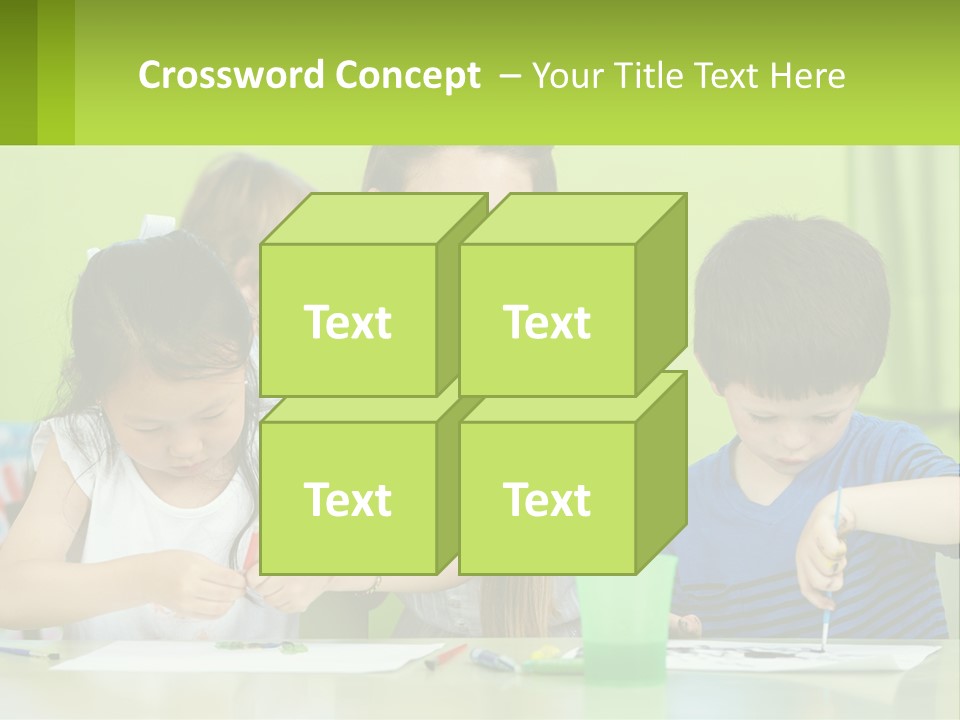 Crossword Concept – Your Title Text Here

Text

Text

Text

Text